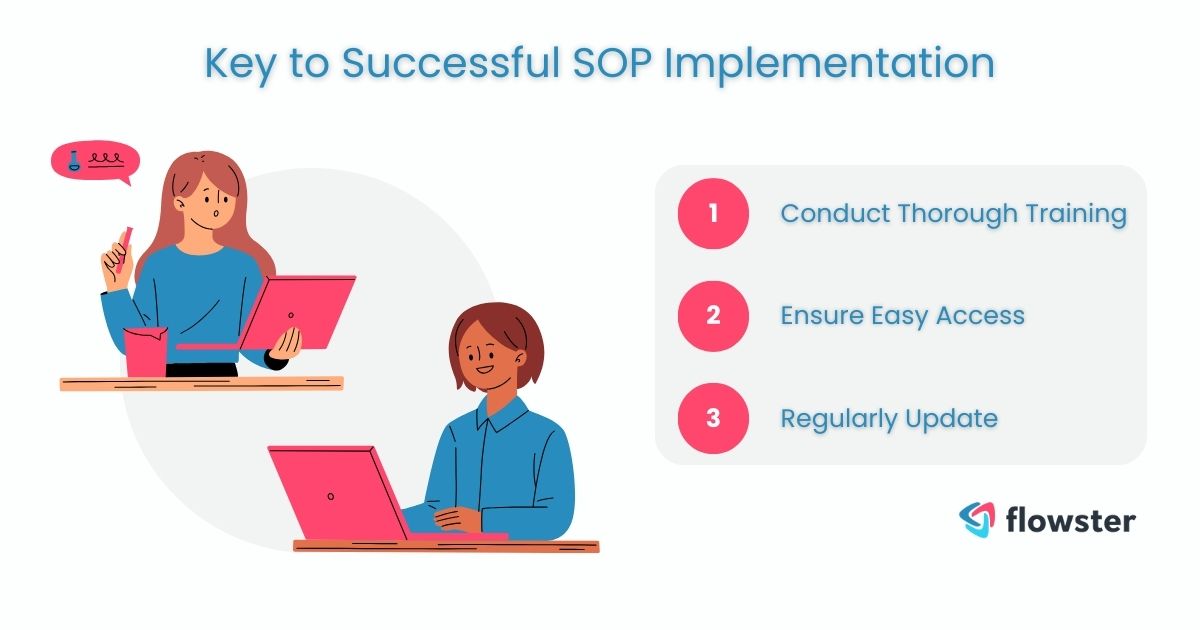 Key to Successful SOP Implementation

1 Conduct Thorough Training

2 Ensure Easy Access

3 Regularly Update

flowster